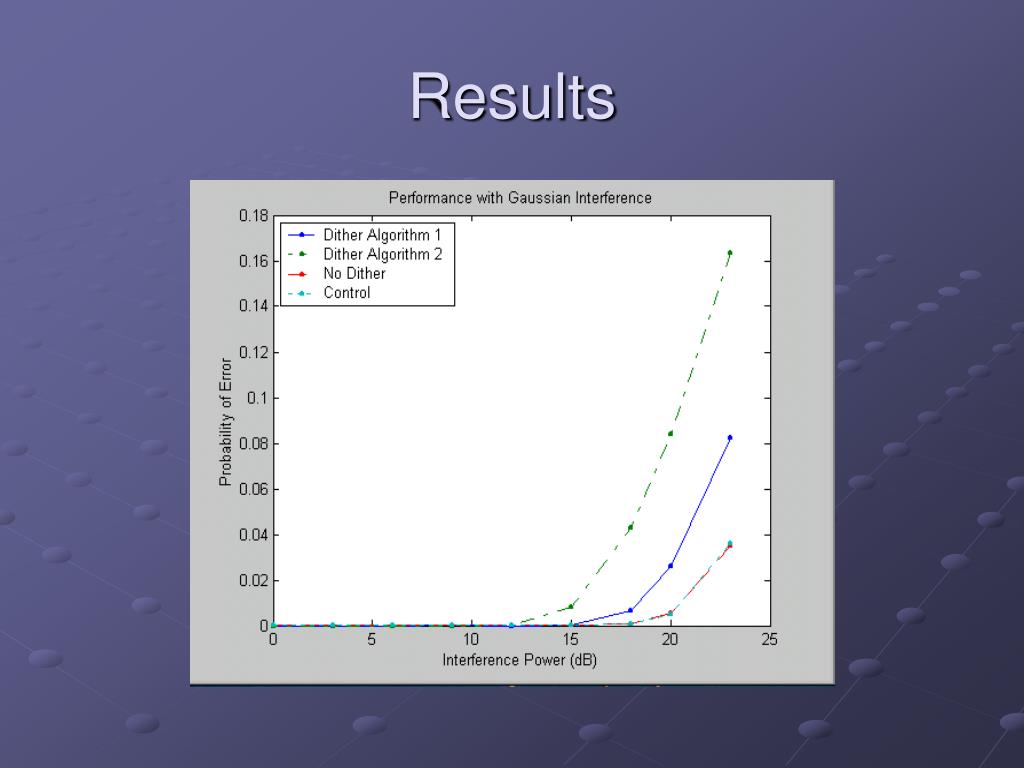 Results

Performance with Gaussian Interference

Dither Algorithm 1
Dither Algorithm 2
No Dither
Control

Probability of Error

0.18
0.16
0.14
0.12
0.1
0.08
0.06
0.04
0.02
0

0
5
10
15
20
25

Interference Power (dB)